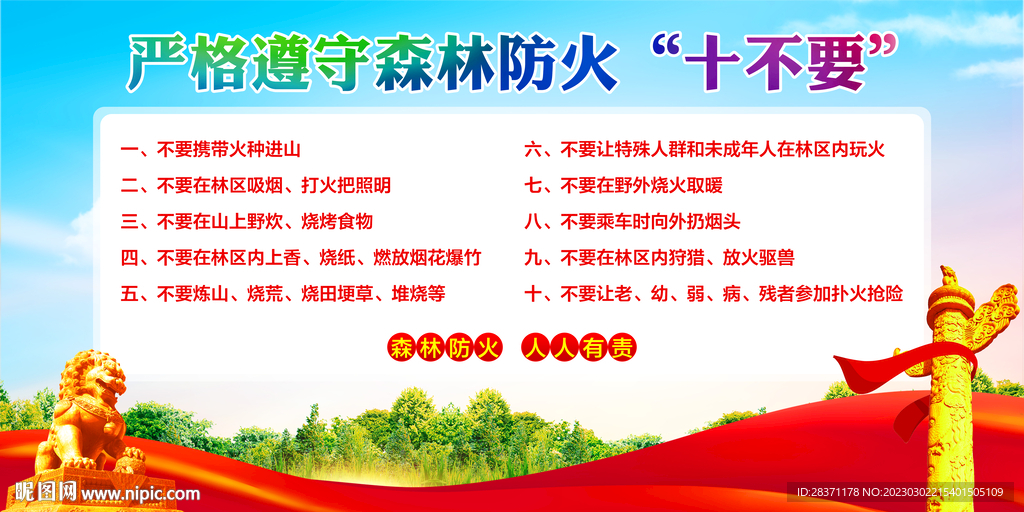 严格遵守森林防火“十不要”

一、不要携带火种进山
二、不要在林区吸烟、打火把照明
三、不要在山上野炊、烧烤食物
四、不要在林区内上香、烧纸、燃放烟花爆竹
五、不要炼山、烧荒、烧田埂草、堆烧等

六、不要让特殊人群和未成年人在林区内玩火
七、不要在野外烧火取暖
八、不要乘车时向外扔烟头
九、不要在林区内狩猎、放火驱兽
十、不要让老、幼、弱、病、残者参加扑火抢险

森林防火 人人有责

昵图网 www.nipic.com

ID:28371178 NO:20230302215401505109